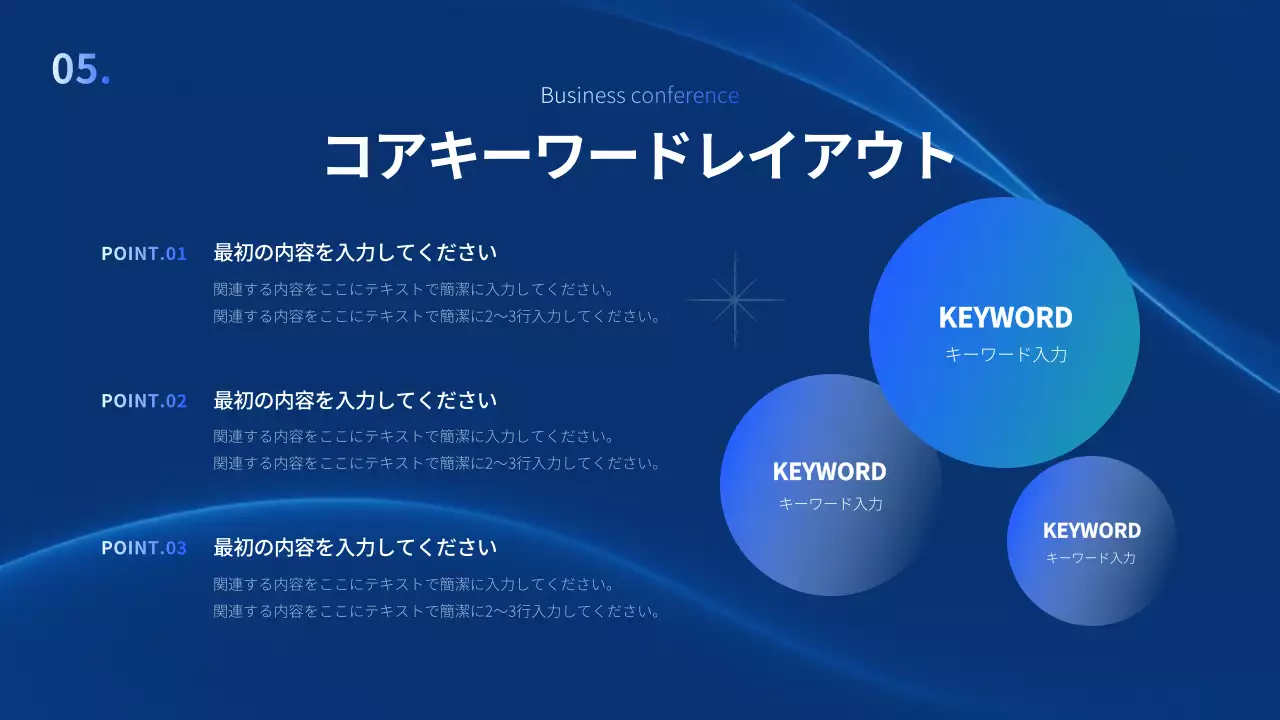 05.

Business conference

コアキーワードレイアウト

POINT.01 最初の内容を入力してください

関連する内容をここにテキストで簡潔に入力してください。
関連する内容をここにテキストで簡潔に2〜3行入力してください。

POINT.02 最初の内容を入力してください

関連する内容をここにテキストで簡潔に入力してください。
関連する内容をここにテキストで簡潔に2〜3行入力してください。

POINT.03 最初の内容を入力してください

関連する内容をここにテキストで簡潔に入力してください。
関連する内容をここにテキストで簡潔に2〜3行入力してください。

KEYWORD
キーワード入力

KEYWORD
キーワード入力

KEYWORD
キーワード入力